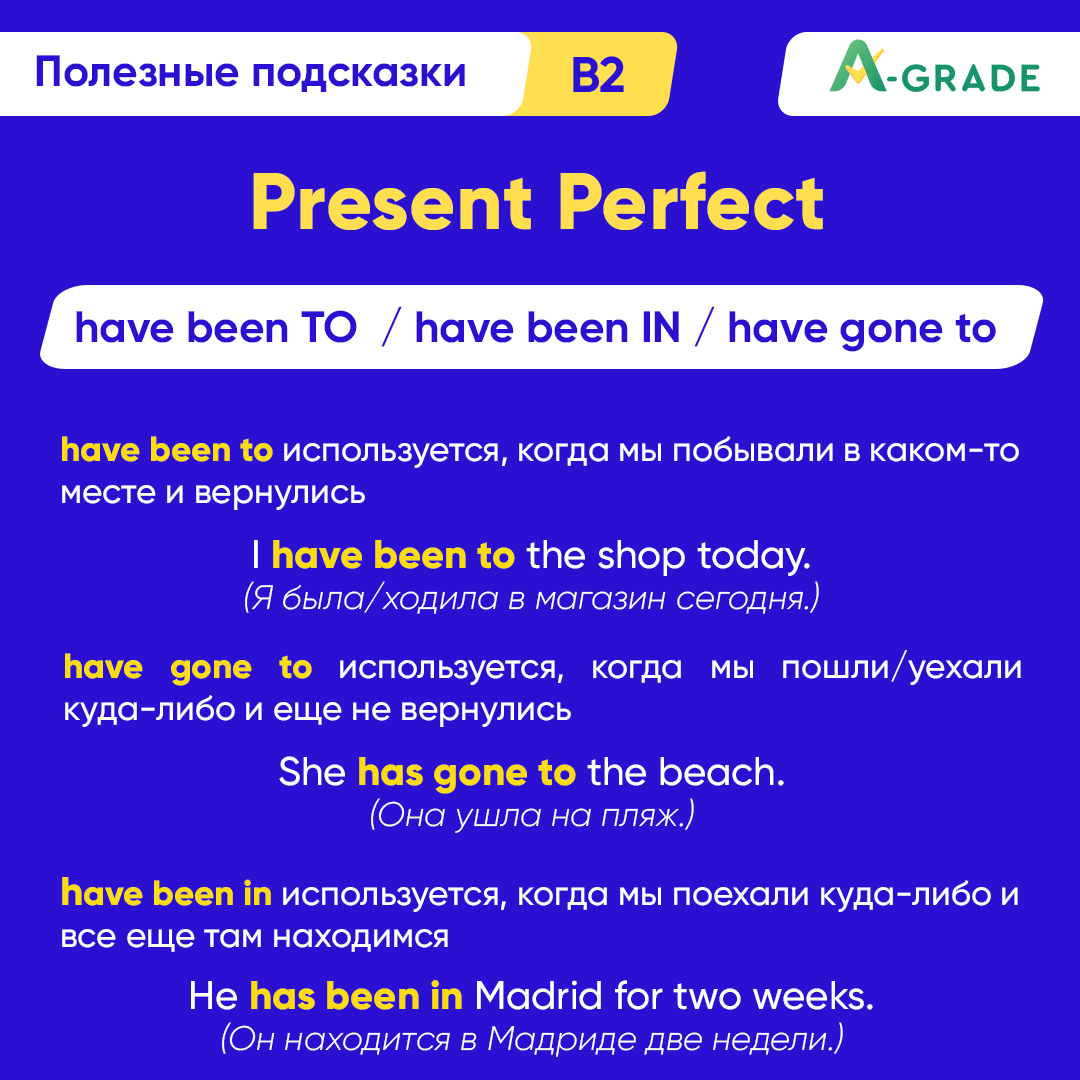 Полезные подсказки B2

A-GRADE

Present Perfect

have been TO / have been IN / have gone to

have been to используется, когда мы побывали в каком-то месте и вернулись

I have been to the shop today.
(Я была/ходила в магазин сегодня.)

have gone to используется, когда мы пошли/уехали куда-либо и еще не вернулись

She has gone to the beach.
(Она ушла на пляж.)

have been in используется, когда мы поехали куда-либо и все еще там находимся

He has been in Madrid for two weeks.
(Он находится в Мадриде две недели.)